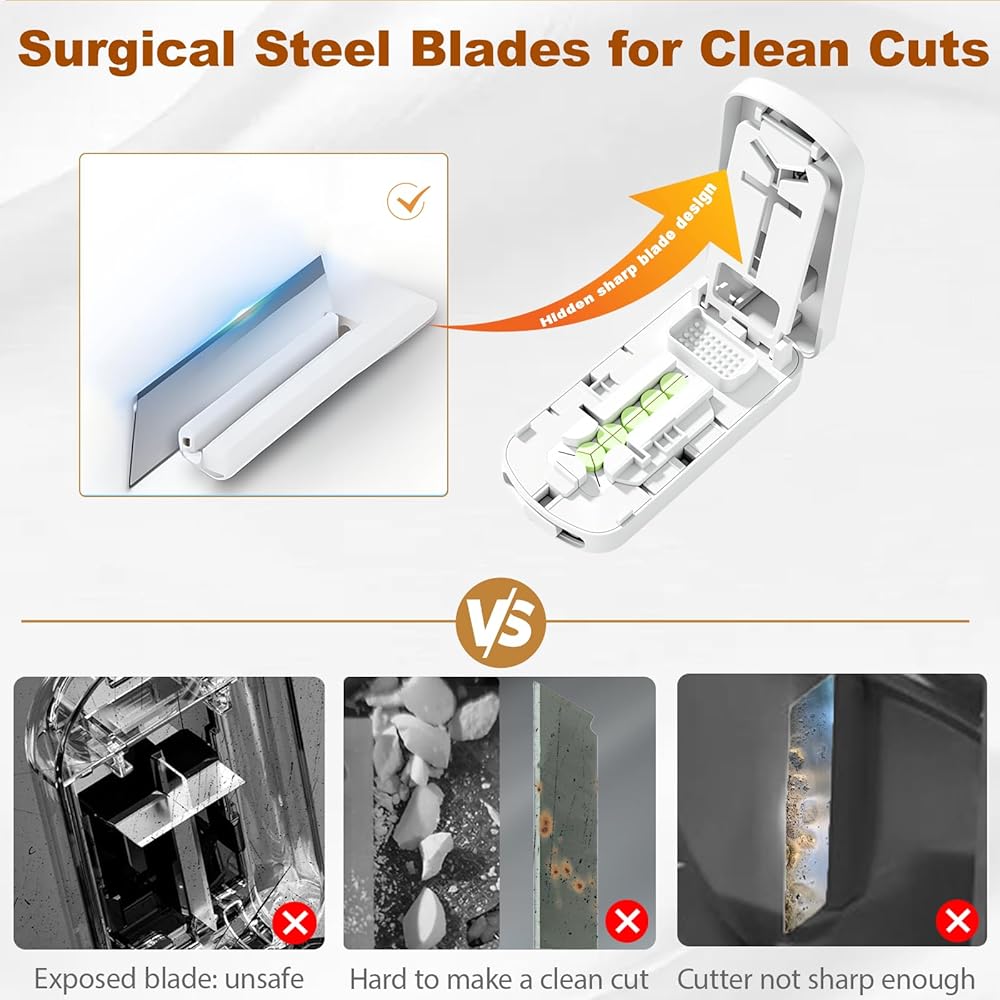 Surgical Steel Blades for Clean Cuts

Hidden sharp blade design

VS

Exposed blade: unsafe

Hard to make a clean cut

Cutter not sharp enough